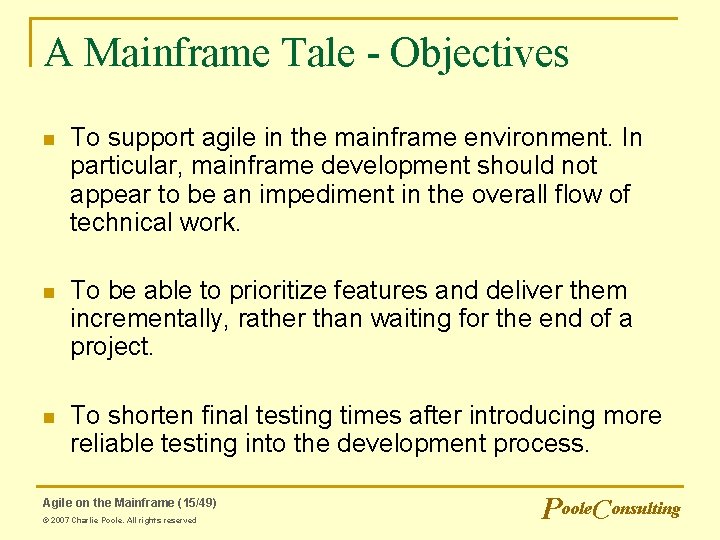 A Mainframe Tale - Objectives

To support agile in the mainframe environment. In particular, mainframe development should not appear to be an impediment in the overall flow of technical work.

To be able to prioritize features and deliver them incrementally, rather than waiting for the end of a project.

To shorten final testing times after introducing more reliable testing into the development process.

Agile on the Mainframe (15/49)

© 2007 Charlie Poole. All rights reserved

PooleConsulting